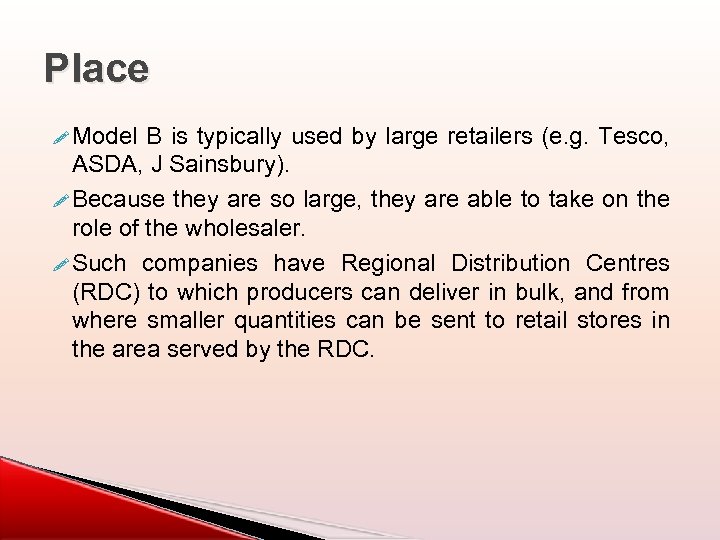 Place

Model B is typically used by large retailers (e.g. Tesco, ASDA, J Sainsbury).

Because they are so large, they are able to take on the role of the wholesaler.

Such companies have Regional Distribution Centres (RDC) to which producers can deliver in bulk, and from where smaller quantities can be sent to retail stores in the area served by the RDC.